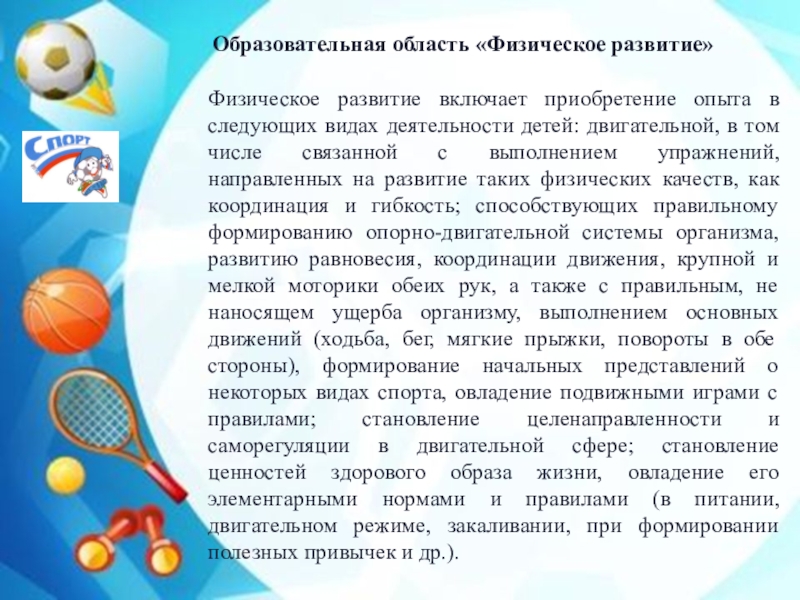 Спорт

Образовательная область «Физическое развитие»

Физическое развитие включает приобретение опыта в следующих видах деятельности детей: двигательной, в том числе связанной с выполнением упражнений, направленных на развитие таких физических качеств, как координация и гибкость; способствующих правильному формированию опорно-двигательной системы организма, развитию равновесия, координации движения, крупной и мелкой моторики обеих рук, а также с правильным, не наносящем ущерба организму, выполнением основных движений (ходьба, бег, мягкие прыжки, повороты в обе стороны), формирование начальных представлений о некоторых видах спорта, овладение подвижными играми с правилами; становление целенаправленности и саморегуляции в двигательной сфере; становление ценностей здорового образа жизни, овладение его элементарными нормами и правилами (в питании, двигательном режиме, закаливании, при формировании полезных привычек и др.).